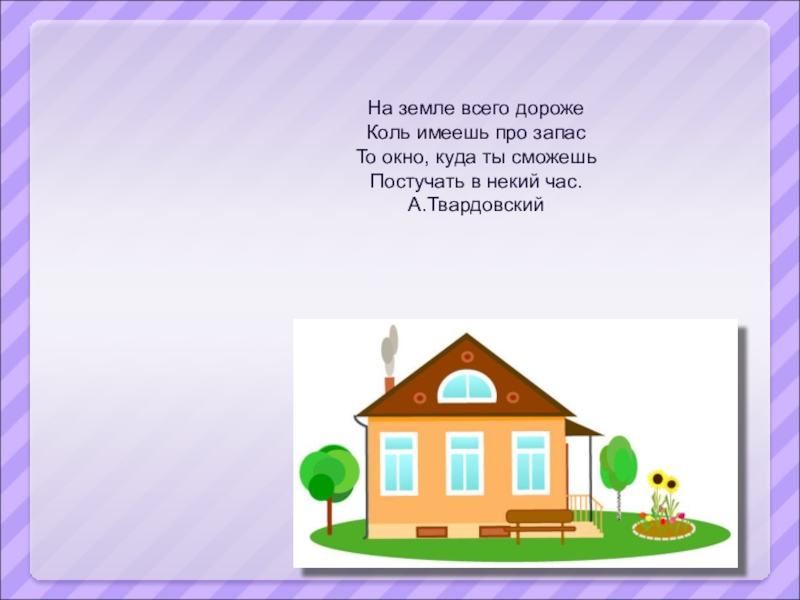 На земле всего дороже
Коль имеешь про запас
То окно, куда ты сможешь
Постучать в некий час.
А.Твардовский